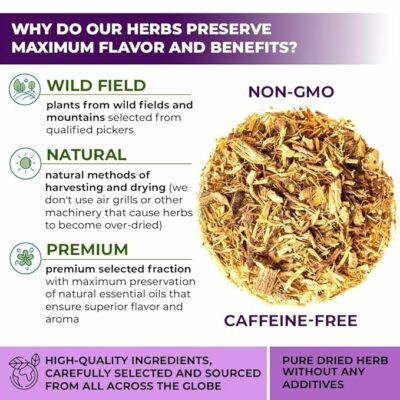 WHY DO OUR HERBS PRESERVE MAXIMUM FLAVOR AND BENEFITS?

WILD FIELD
plants from wild fields and mountains selected from qualified pickers

NATURAL
natural methods of harvesting and drying (we don't use air grills or other machinery that cause herbs to become over-dried)

PREMIUM
premium selected fraction with maximum preservation of natural essential oils that ensure superior flavor and aroma

NON-GMO

CAFFEINE-FREE

HIGH-QUALITY INGREDIENTS, CAREFULLY SELECTED AND SOURCED FROM ALL ACROSS THE GLOBE

PURE DRIED HERB WITHOUT ANY ADDITIVES